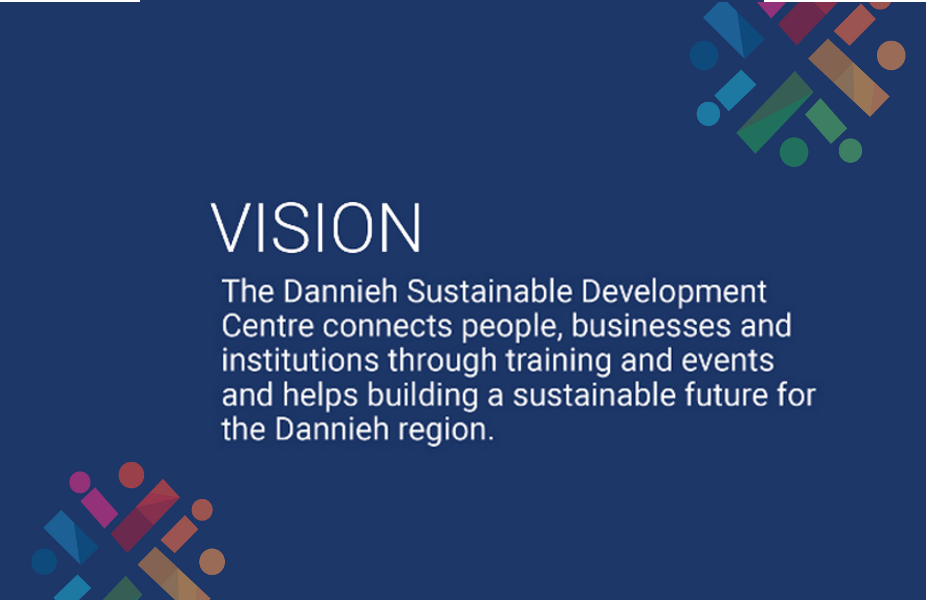 VISION

The Dannieh Sustainable Development Centre connects people, businesses and institutions through training and events and helps building a sustainable future for the Dannieh region.